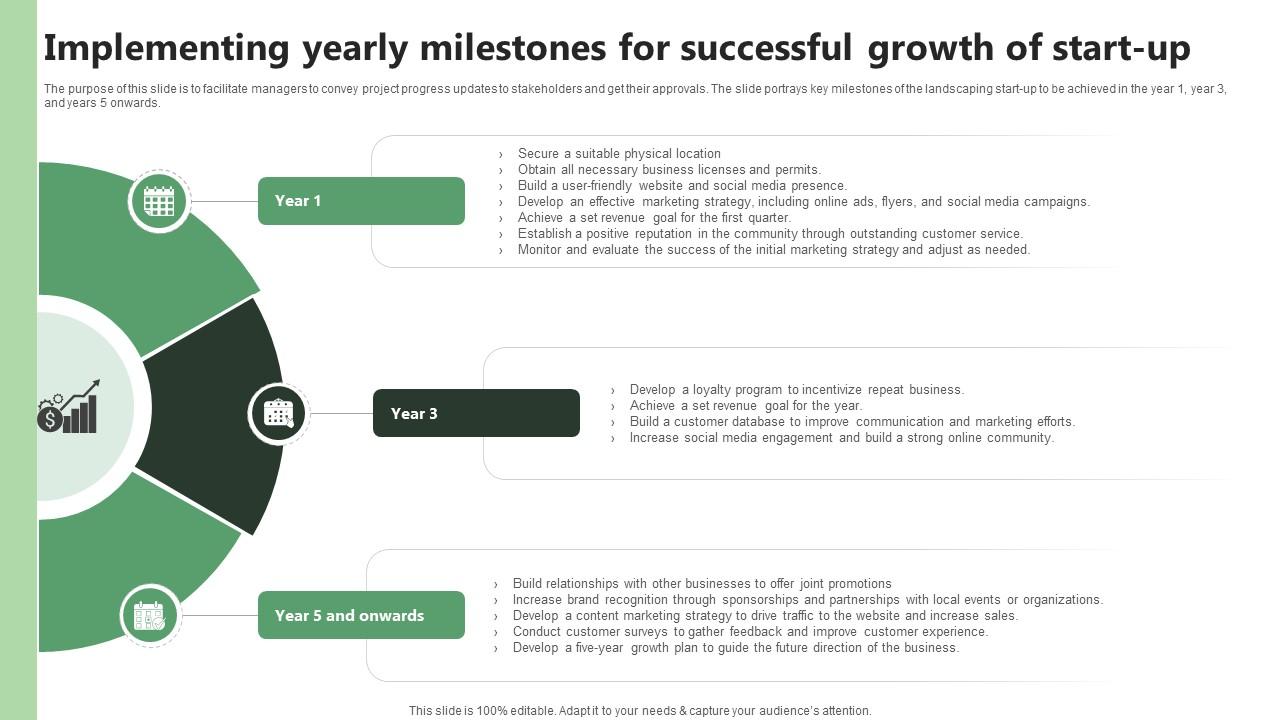 Implementing yearly milestones for successful growth of start-up

The purpose of this slide is to facilitate managers to convey project progress updates to stakeholders and get their approvals. The slide portrays key milestones of the landscaping start-up to be achieved in the year 1, year 3, and years 5 onwards.

Year 1

› Secure a suitable physical location
› Obtain all necessary business licenses and permits.
› Build a user-friendly website and social media presence.
› Develop an effective marketing strategy, including online ads, flyers, and social media campaigns.
› Achieve a set revenue goal for the first quarter.
› Establish a positive reputation in the community through outstanding customer service.
› Monitor and evaluate the success of the initial marketing strategy and adjust as needed.

Year 3

› Develop a loyalty program to incentivize repeat business.
› Achieve a set revenue goal for the year.
› Build a customer database to improve communication and marketing efforts.
› Increase social media engagement and build a strong online community.

Year 5 and onwards

› Build relationships with other businesses to offer joint promotions
› Increase brand recognition through sponsorships and partnerships with local events or organizations.
› Develop a content marketing strategy to drive traffic to the website and increase sales.
› Conduct customer surveys to gather feedback and improve customer experience.
› Develop a five-year growth plan to guide the future direction of the business.

This slide is 100% editable. Adapt it to your needs & capture your audience's attention.